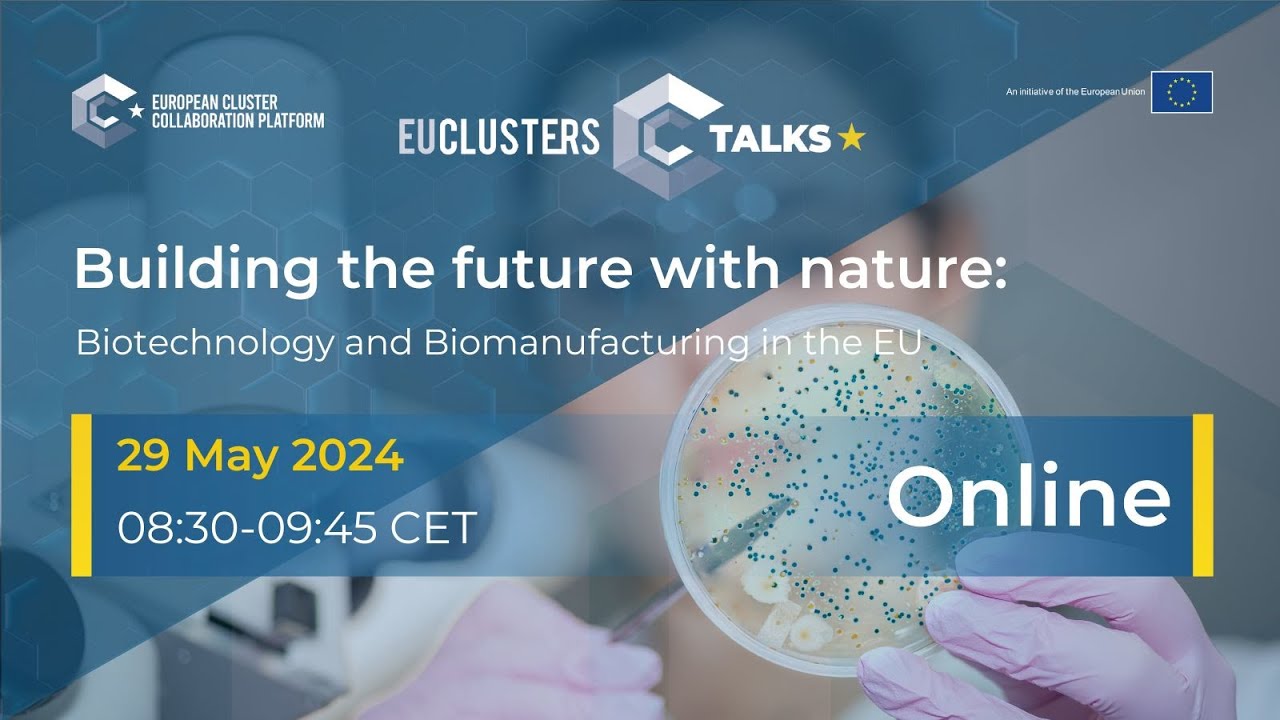 EUROPEAN CLUSTER COLLABORATION PLATFORM

EUCLUSTERS TALKS

An initiative of the European Union

Building the future with nature:

Biotechnology and Biomanufacturing in the EU

29 May 2024

08:30-09:45 CET

Online